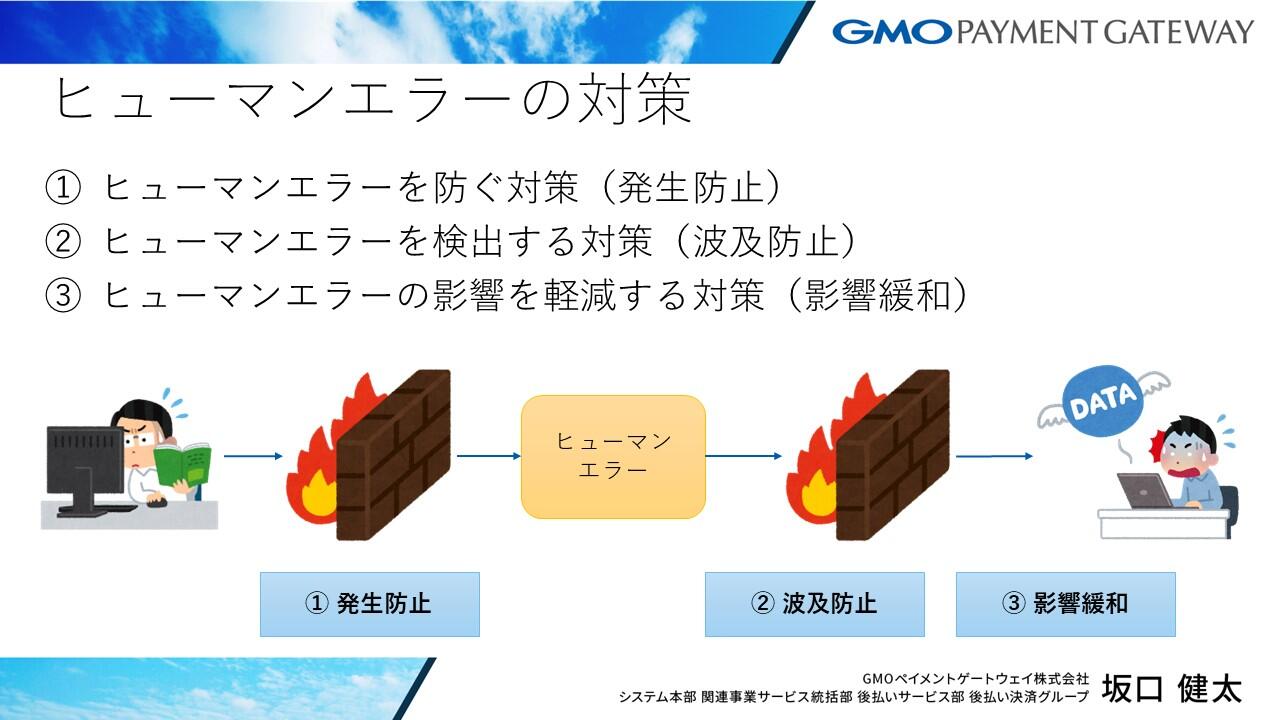 GMO PAYMENT GATEWAY

ヒューマンエラーの対策

① ヒューマンエラーを防ぐ対策（発生防止）
② ヒューマンエラーを検出する対策（波及防止）
③ ヒューマンエラーの影響を軽減する対策（影響緩和）

ヒューマンエラー

DATA

① 発生防止

② 波及防止

③ 影響緩和

GMOペイメントゲートウェイ株式会社
システム本部 関連事業サービス統括部 後払いサービス部 後払い決済グループ 坂口 健太